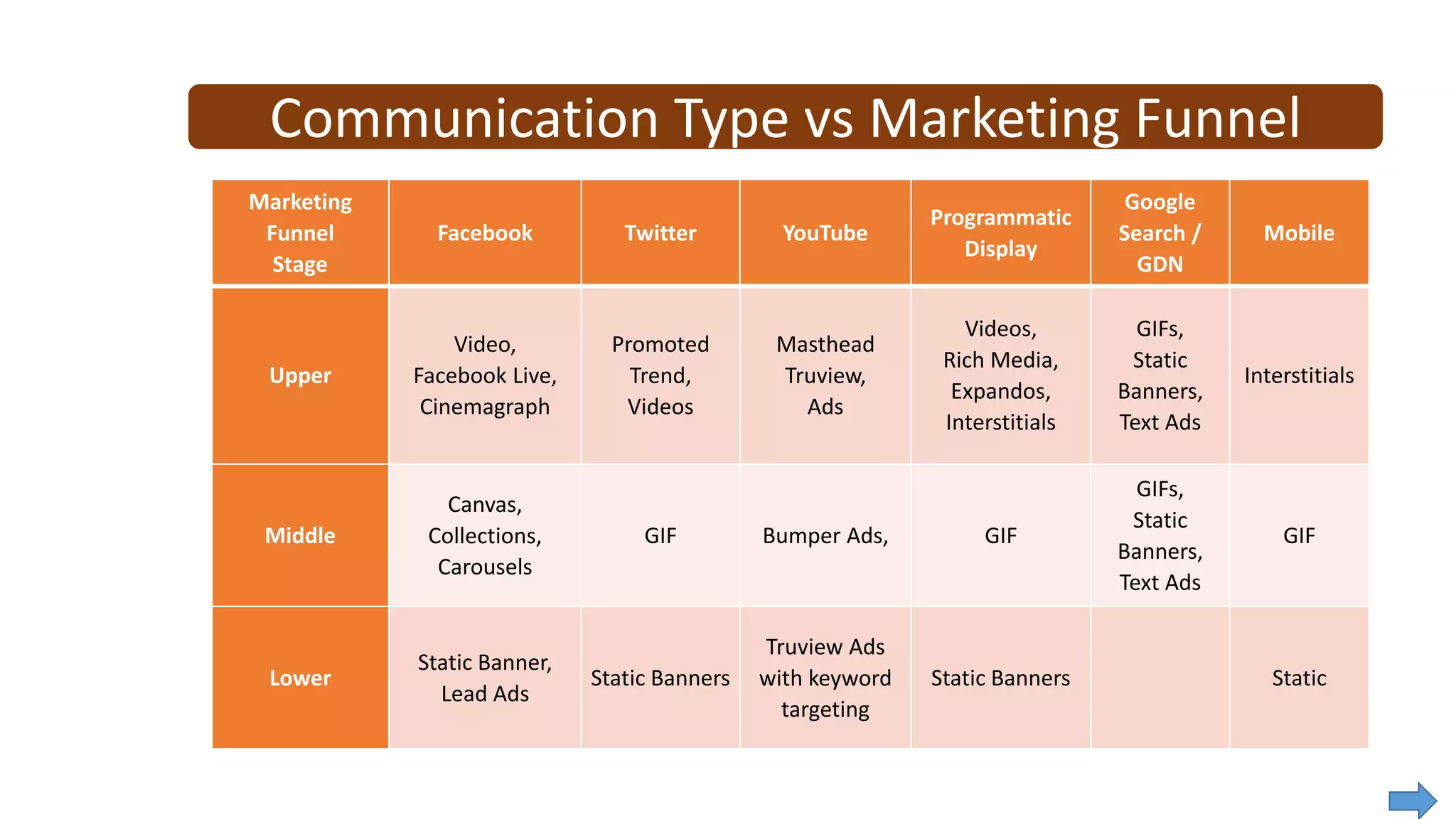 Communication Type vs Marketing Funnel

| Marketing Funnel Stage | Facebook | Twitter | YouTube | Programmatic Display | Google Search / GDN | Mobile |
|---|---|---|---|---|---|---|
| Upper | Video, Facebook Live, Cinemagraph | Promoted Trend, Videos | Masthead Truview, Ads | Videos, Rich Media, Expandos, Interstitials | GIFs, Static Banners, Text Ads | Interstitials |
| Middle | Canvas, Collections, Carousels | GIF | Bumper Ads, | GIF | GIFs, Static Banners, Text Ads | GIF |
| Lower | Static Banner, Lead Ads | Static Banners | Truview Ads with keyword targeting | Static Banners | | Static |